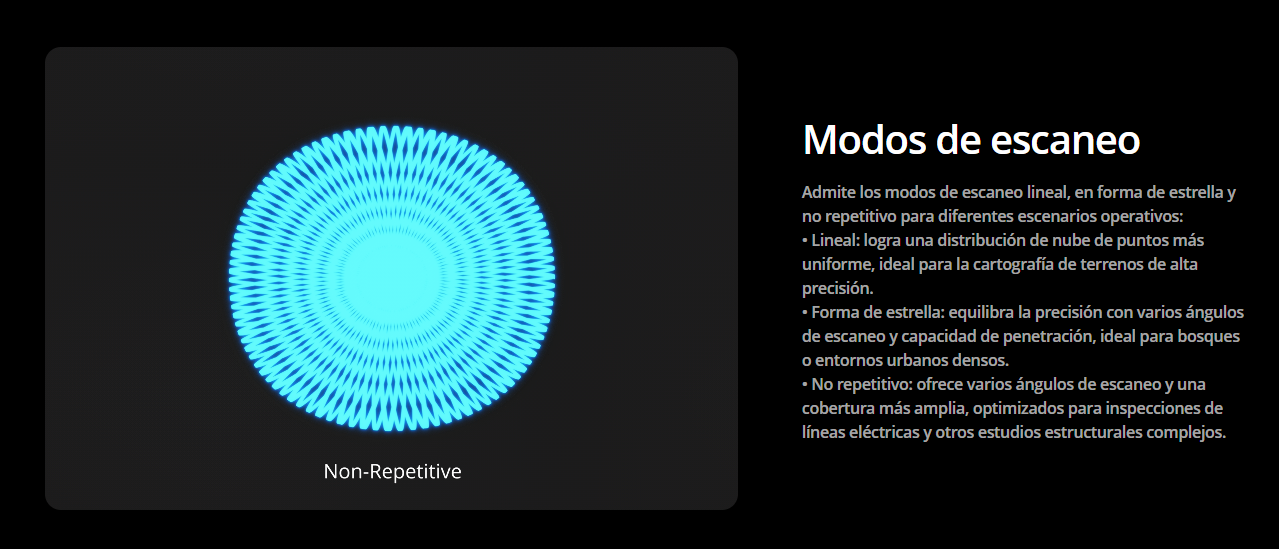 Non-Repetitive

Modos de escaneo

Admite los modos de escaneo lineal, en forma de estrella y no repetitivo para diferentes escenarios operativos:
• Lineal: logra una distribución de nube de puntos más uniforme, ideal para la cartografía de terrenos de alta precisión.
• Forma de estrella: equilibra la precisión con varios ángulos de escaneo y capacidad de penetración, ideal para bosques o entornos urbanos densos.
• No repetitivo: ofrece varios ángulos de escaneo y una cobertura más amplia, optimizados para inspecciones de líneas eléctricas y otros estudios estructurales complejos.